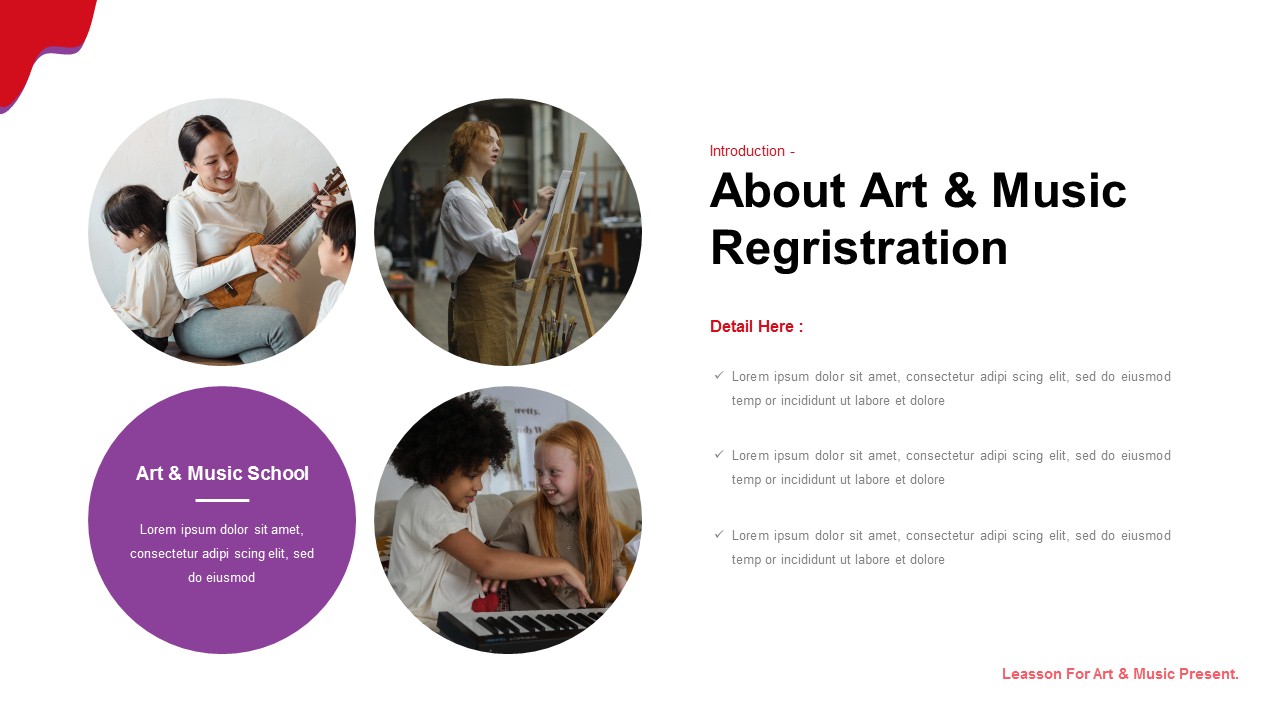 Art & Music School

Lorem ipsum dolor sit amet, consectetur adipi scing elit, sed do eiusmod

Introduction -

About Art & Music Regristration

Detail Here :

✓ Lorem ipsum dolor sit amet, consectetur adipi scing elit, sed do eiusmod temp or incididunt ut labore et dolore

✓ Lorem ipsum dolor sit amet, consectetur adipi scing elit, sed do eiusmod temp or incididunt ut labore et dolore

✓ Lorem ipsum dolor sit amet, consectetur adipi scing elit, sed do eiusmod temp or incididunt ut labore et dolore

Leasson For Art & Music Present.